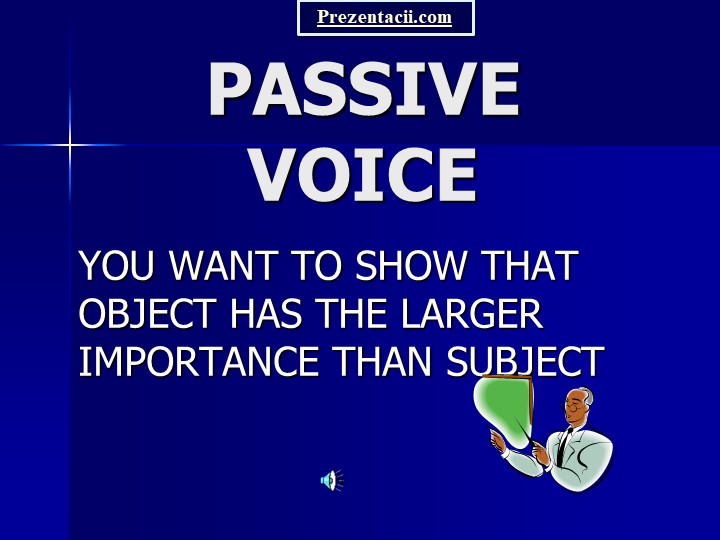 Prezentacii.com

PASSIVE VOICE

YOU WANT TO SHOW THAT OBJECT HAS THE LARGER IMPORTANCE THAN SUBJECT